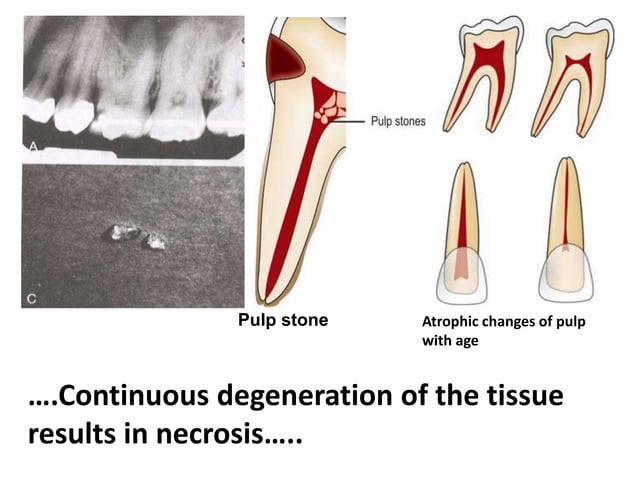 A

C

Pulp stones

Pulp stone

Atrophic changes of pulp with age

….Continuous degeneration of the tissue results in necrosis…..